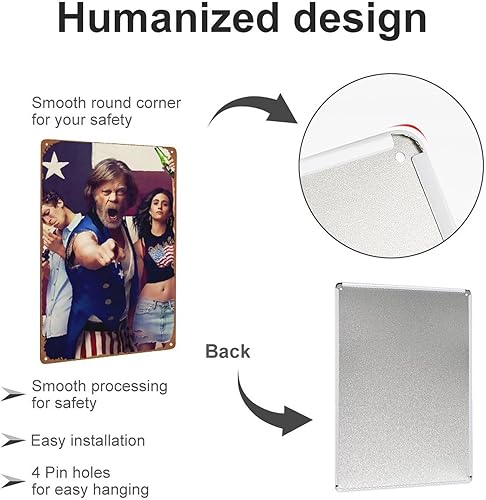 Humanized design

Smooth round corner for your safety

Back

Smooth processing for safety

Easy installation

4 Pin holes for easy hanging